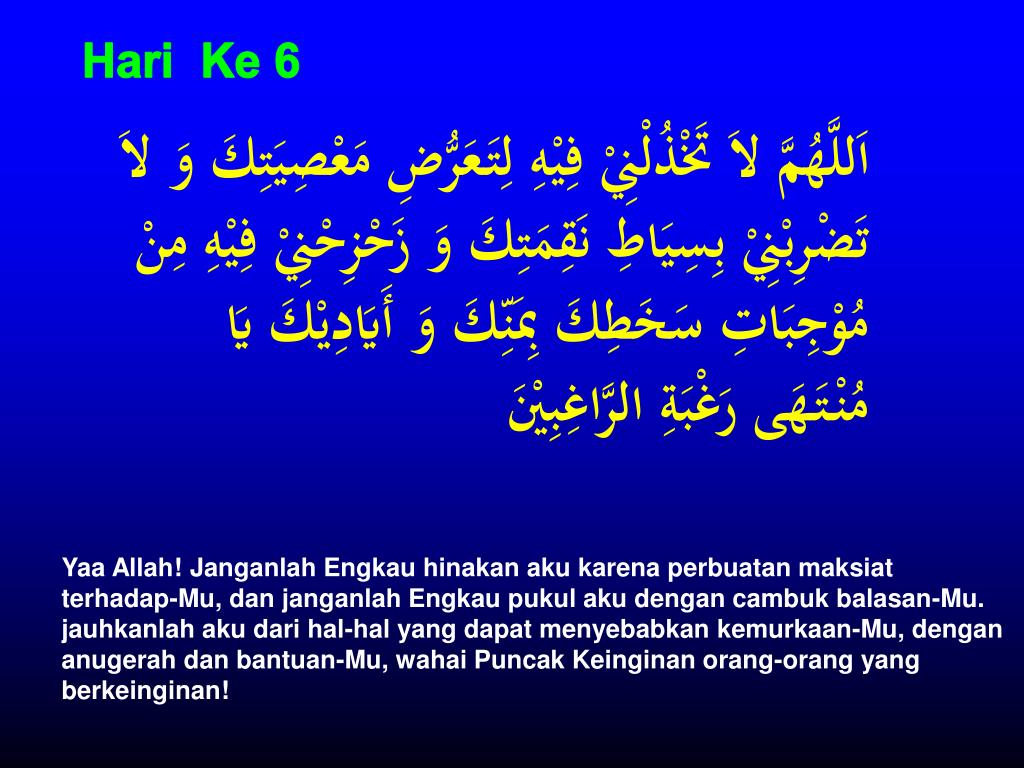 Hari Ke 6

اَللَّهُمَّ لاَ تَخْذُلْنِيْ فِيْهِ لِتَعَرُّضِ مَعْصِيَتِكَ وَ لاَ تَضْرِبْنِيْ بِسِيَاطِ نَقِمَتِكَ وَ زَحْزِحْنِيْ فِيْهِ مِنْ مُوْجِبَاتِ سَخَطِكَ بِمَنِّكَ وَ أَيَادِيْكَ يَا مُنْتَهَى رَغْبَةِ الرَّاغِبِيْنَ

Yaa Allah! Janganlah Engkau hinakan aku karena perbuatan maksiat terhadap-Mu, dan janganlah Engkau pukul aku dengan cambuk balasan-Mu. jauhkanlah aku dari hal-hal yang dapat menyebabkan kemurkaan-Mu, dengan anugerah dan bantuan-Mu, wahai Puncak Keinginan orang-orang yang berkeinginan!